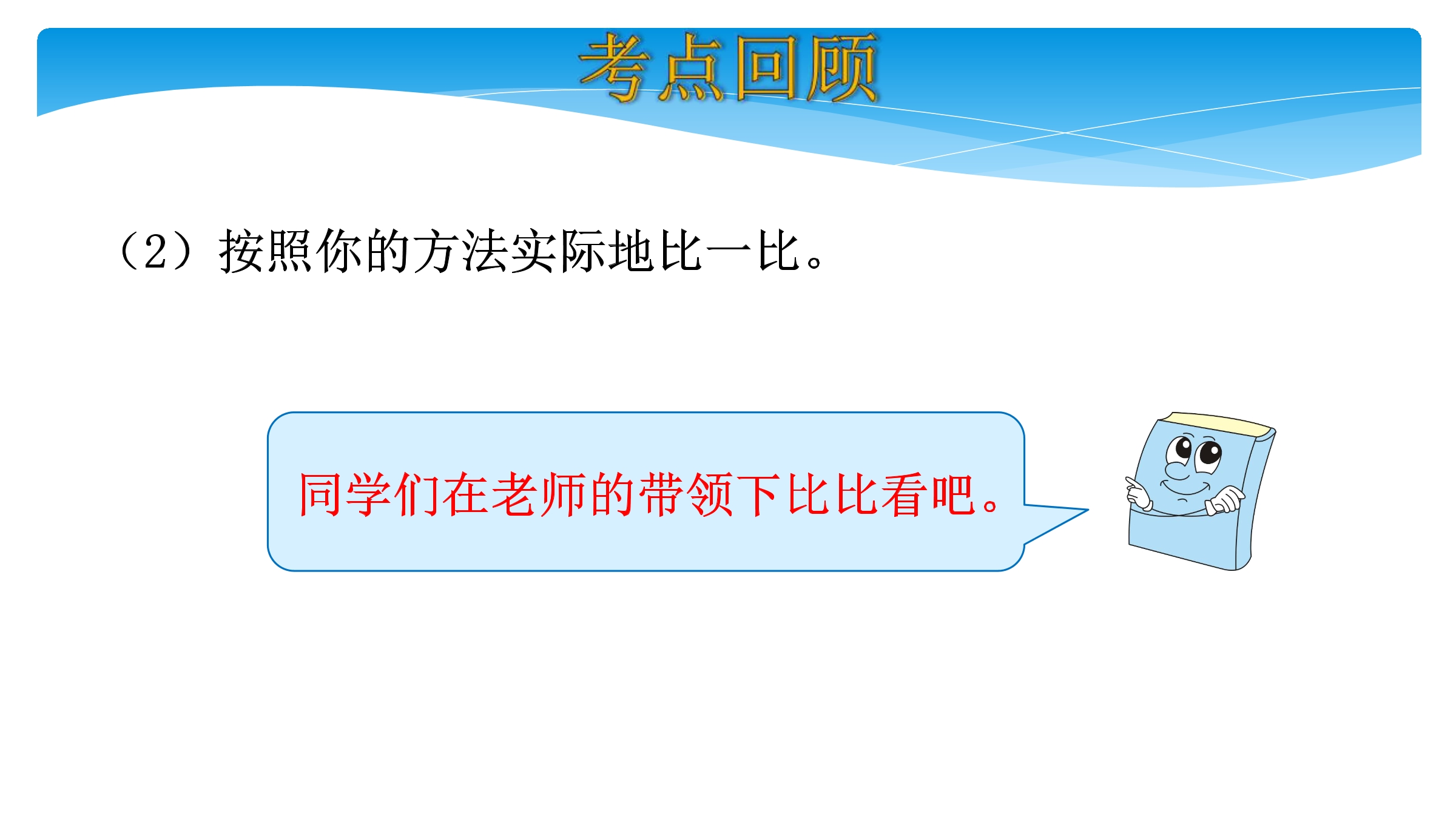 考点回顾

（2）按照你的方法实际地比一比。

同学们在老师的带领下比比看吧。